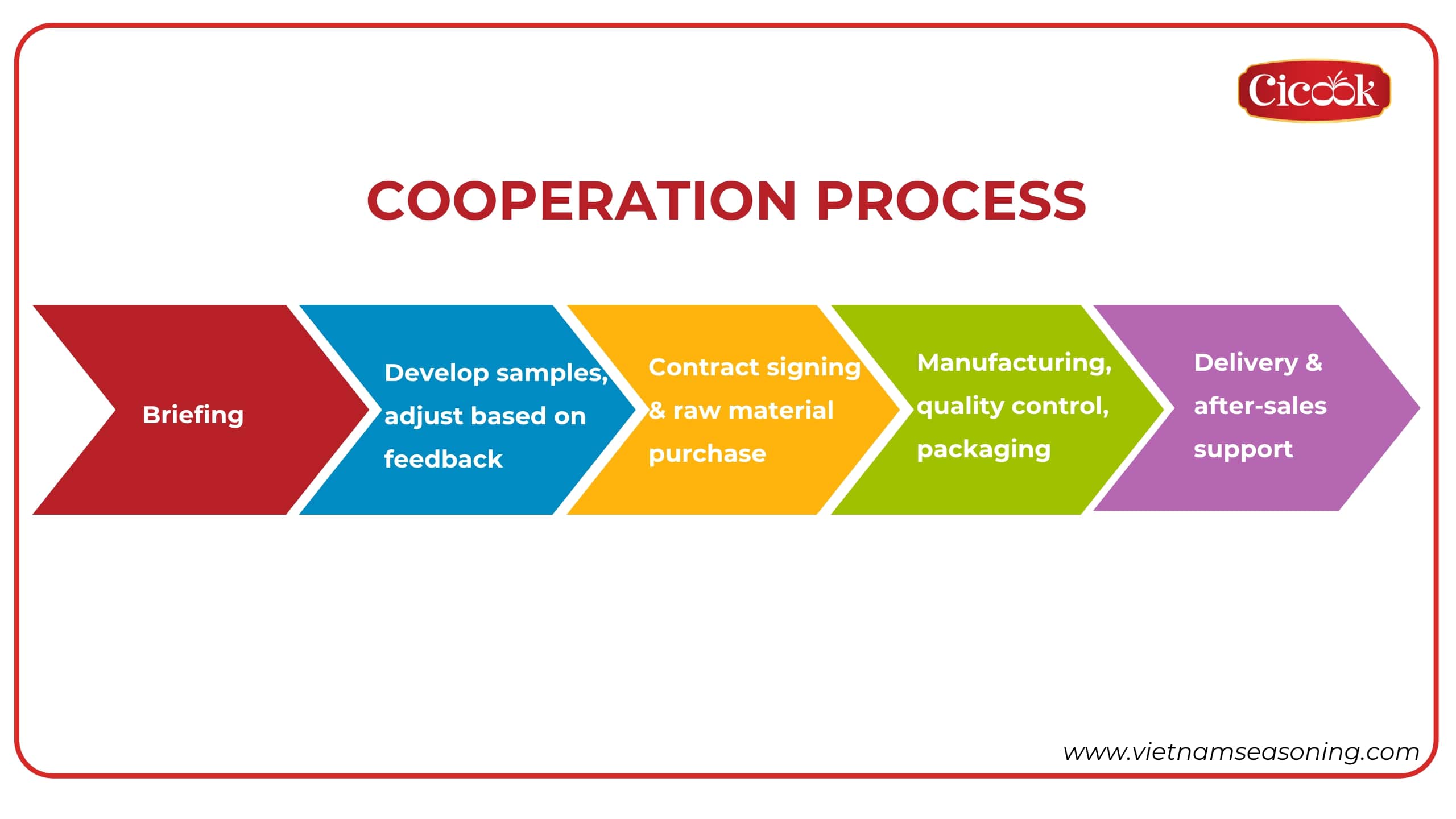 Cicook

COOPERATION PROCESS

Briefing

Develop samples, adjust based on feedback

Contract signing & raw material purchase

Manufacturing, quality control, packaging

Delivery & after-sales support

www.vietnamseasoning.com